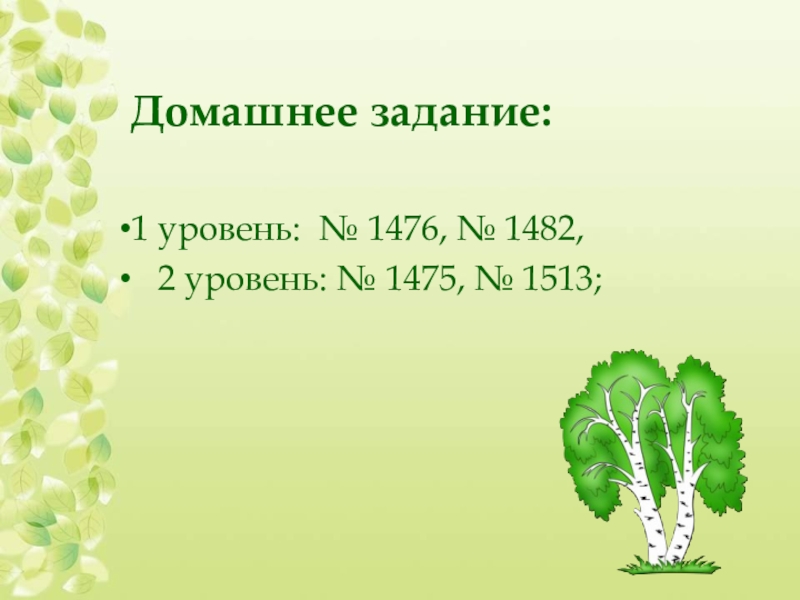 Домашнее задание:

•1 уровень: № 1476, № 1482,
• 2 уровень: № 1475, № 1513;